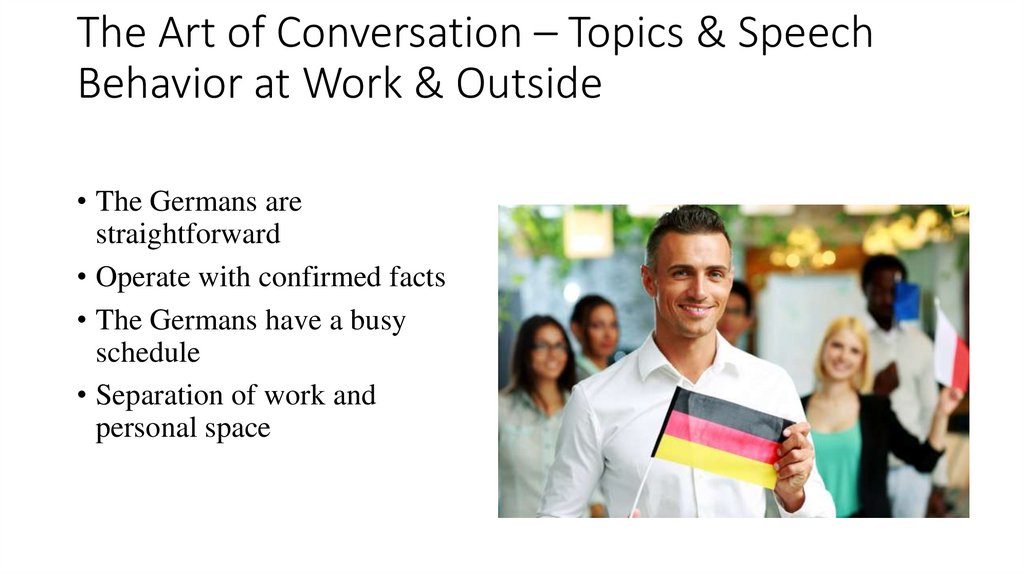 The Art of Conversation – Topics & Speech Behavior at Work & Outside

• The Germans are straightforward
• Operate with confirmed facts
• The Germans have a busy schedule
• Separation of work and personal space